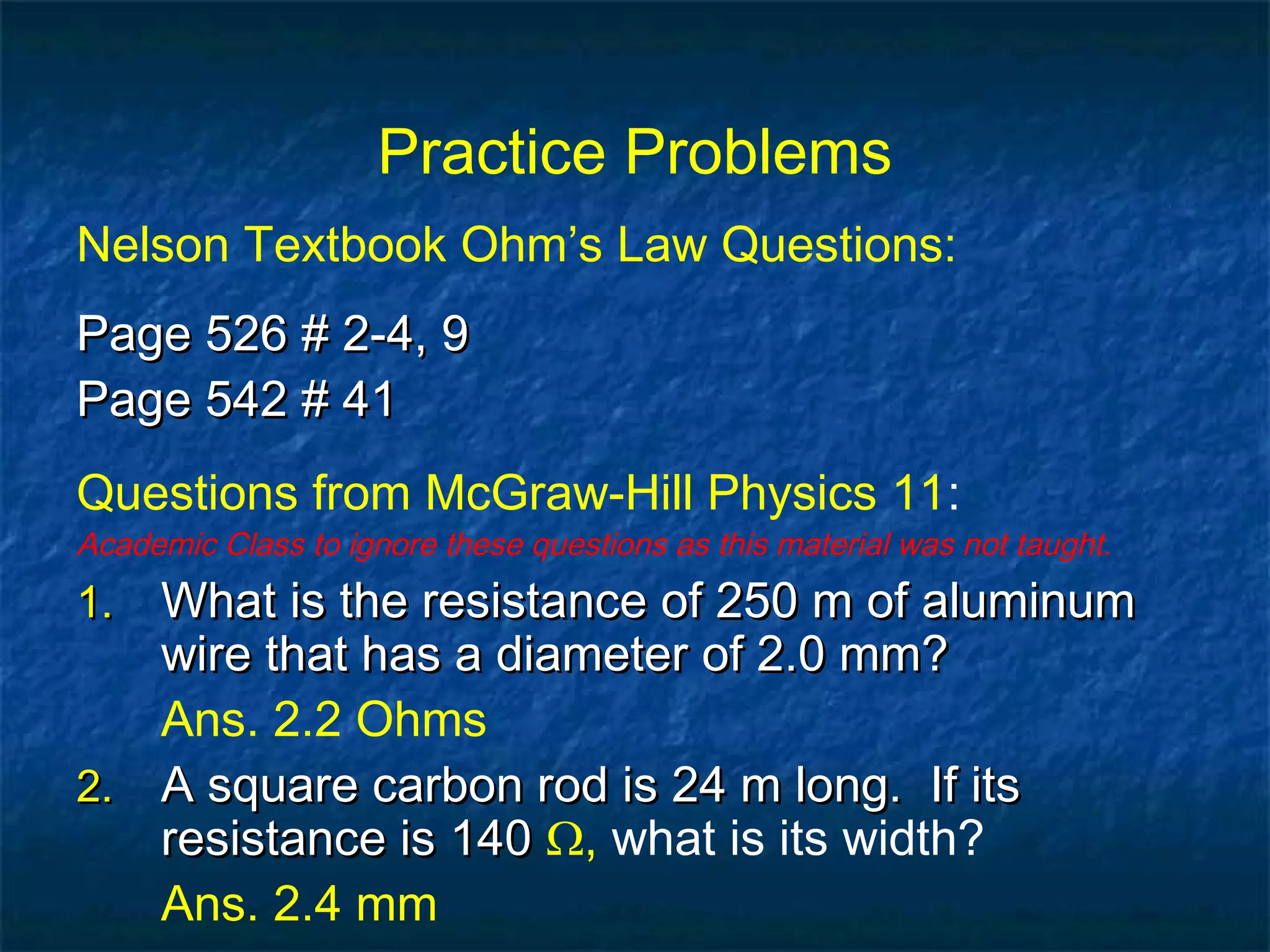 Practice Problems

Nelson Textbook Ohm's Law Questions:

Page 526 # 2-4, 9
Page 542 # 41

Questions from McGraw-Hill Physics 11:
Academic Class to ignore these questions as this material was not taught.

1. What is the resistance of 250 m of aluminum wire that has a diameter of 2.0 mm?
Ans. 2.2 Ohms

2. A square carbon rod is 24 m long. If its resistance is 140 $\Omega$, what is its width?
Ans. 2.4 mm